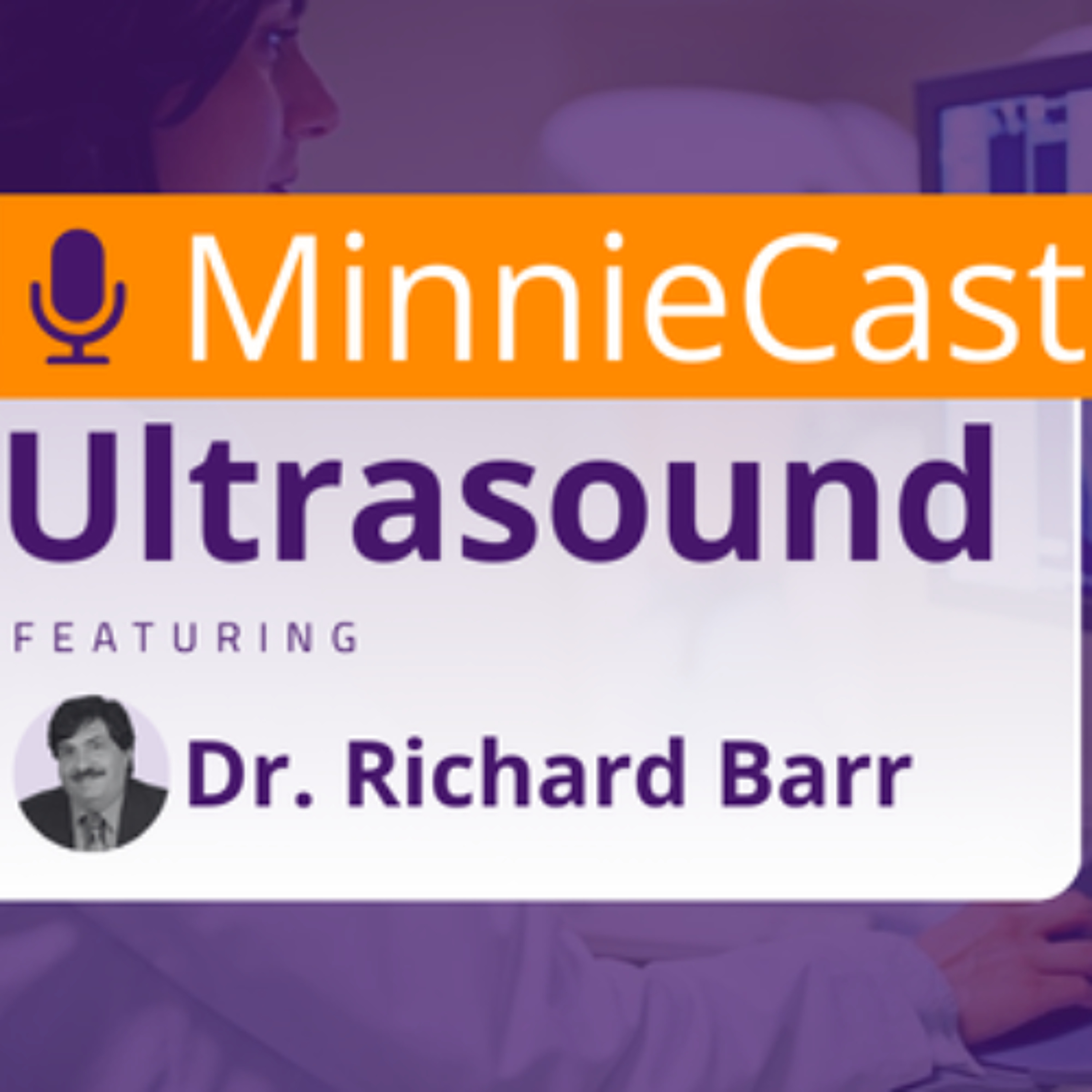 MinnieCast

Ultrasound

FEATURING

Dr. Richard Barr